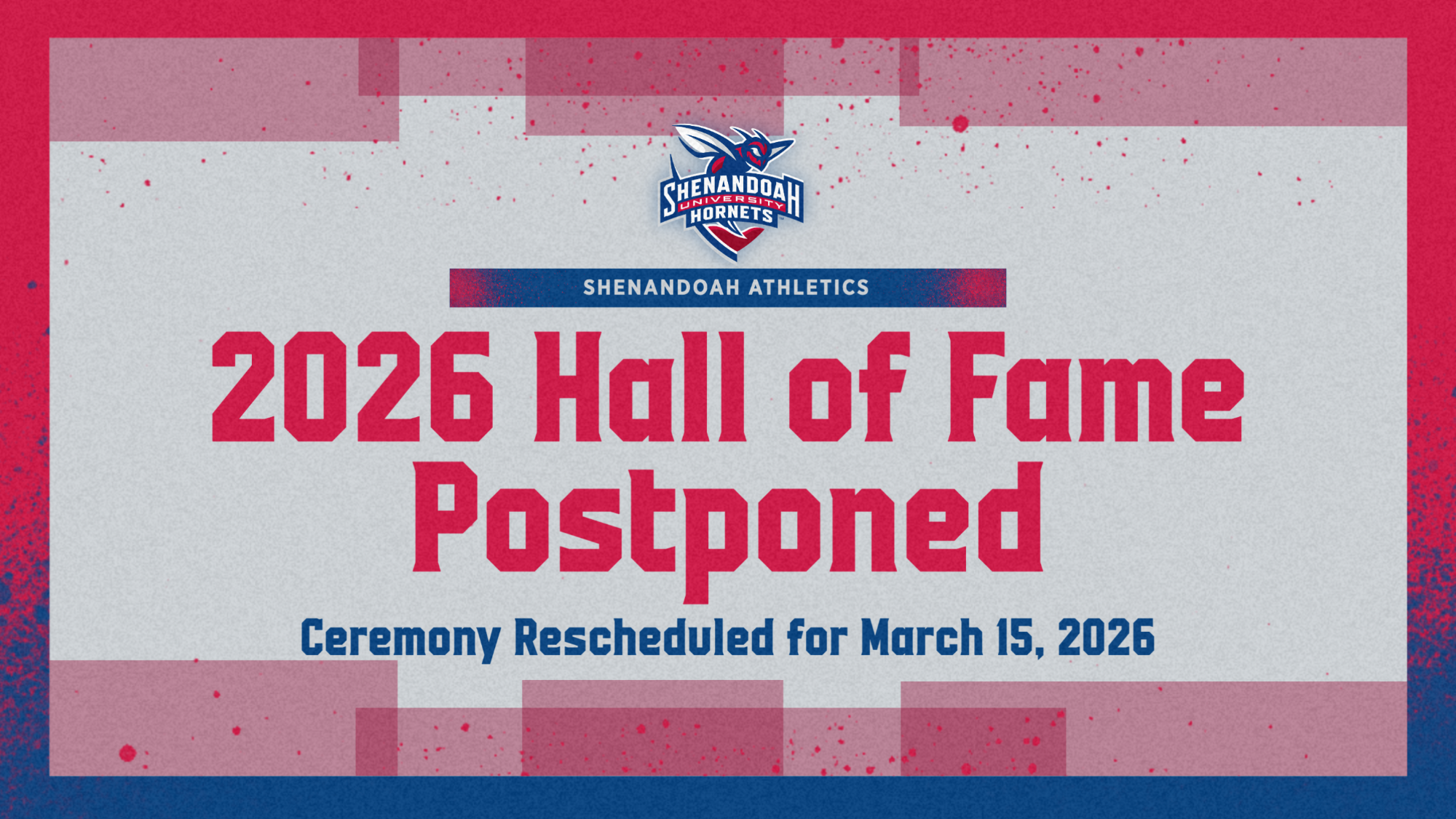 SHENANDOAH UNIVERSITY HORNETS

SHENANDOAH ATHLETICS

2026 Hall of Fame Postponed

Ceremony Rescheduled for March 15, 2026